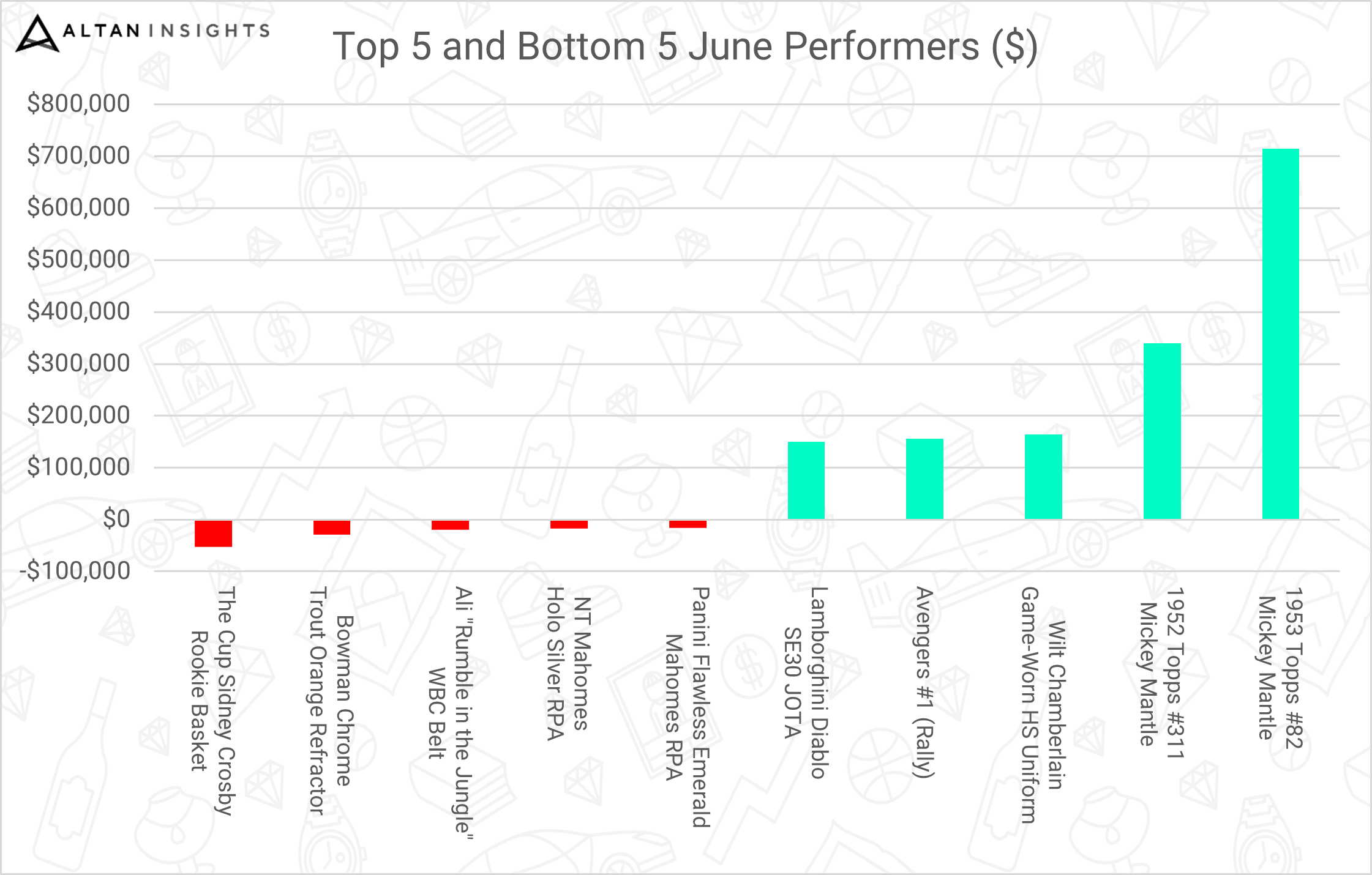 ALTAN INSIGHTS

Top 5 and Bottom 5 June Performers ($)

$800,000
$700,000
$600,000
$500,000
$400,000
$300,000
$200,000
$100,000
$0
-$100,000

The Cup Sidney Crosby Rookie Basket
Bowman Chrome Trout Orange Refractor
Ali "Rumble in the Jungle" WBC Belt
NT Mahomes Holo Silver RPA
Panini Flawless Emerald Mahomes RPA
Lamborghini Diablo SE30 JOTA
Avengers #1 (Rally)
Wilt Chamberlain Game-Worn HS Uniform
1952 Topps #311 Mickey Mantle
1953 Topps #82 Mickey Mantle